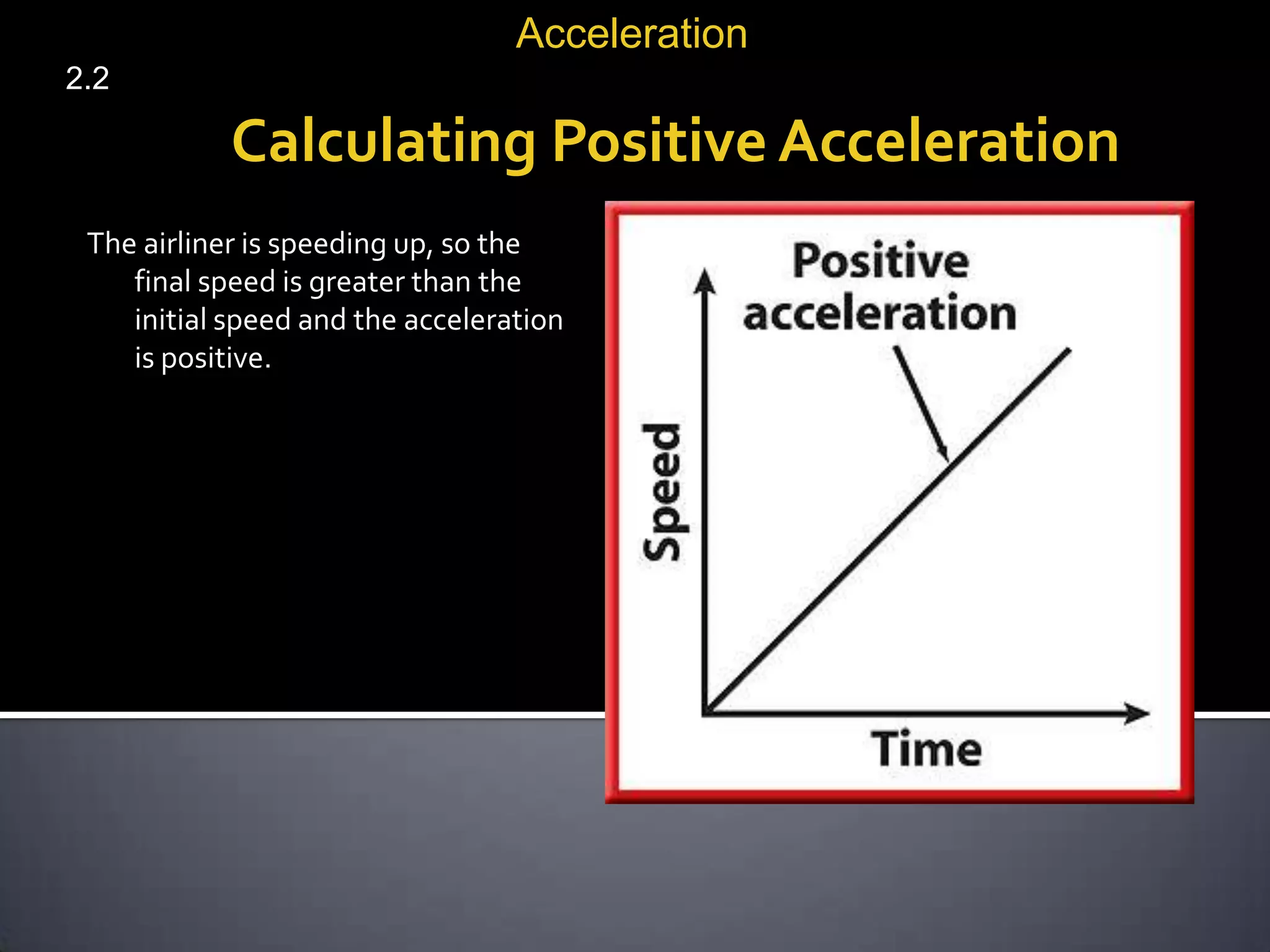 Acceleration

2.2

Calculating Positive Acceleration

The airliner is speeding up, so the final speed is greater than the initial speed and the acceleration is positive.

Positive acceleration

Speed

Time